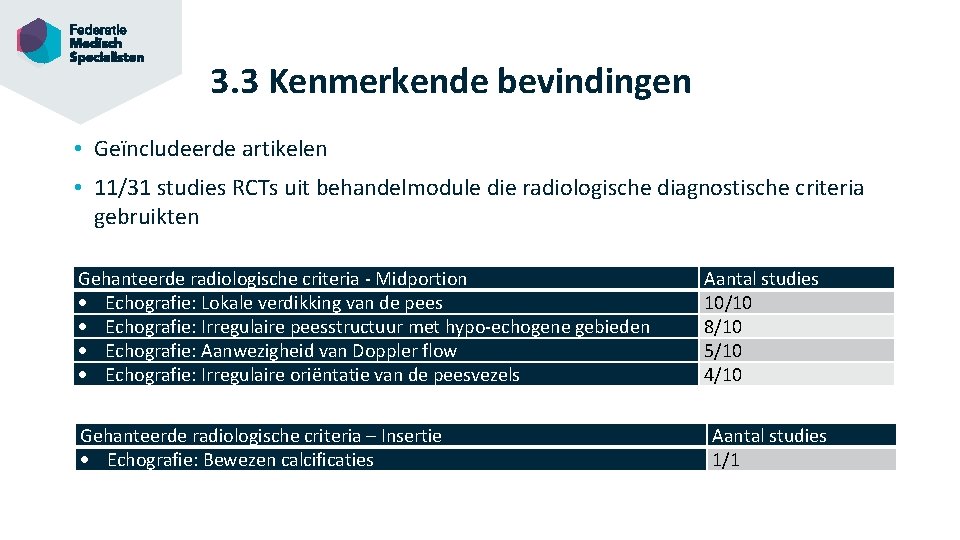 Federatie Medisch Specialisten

3.3 Kenmerkende bevindingen

• Geïncludeerde artikelen

• 11/31 studies RCTs uit behandelmodule die radiologische diagnostische criteria gebruikten

| Gehanteerde radiologische criteria - Midportion | Aantal studies |
|---|---|
| • Echografie: Lokale verdikking van de pees | 10/10 |
| • Echografie: Irregulaire peesstructuur met hypo-echogene gebieden | 8/10 |
| • Echografie: Aanwezigheid van Doppler flow | 5/10 |
| • Echografie: Irregulaire oriëntatie van de peesvezels | 4/10 |

| Gehanteerde radiologische criteria – Insertie | Aantal studies |
|---|---|
| • Echografie: Bewezen calcificaties | 1/1 |